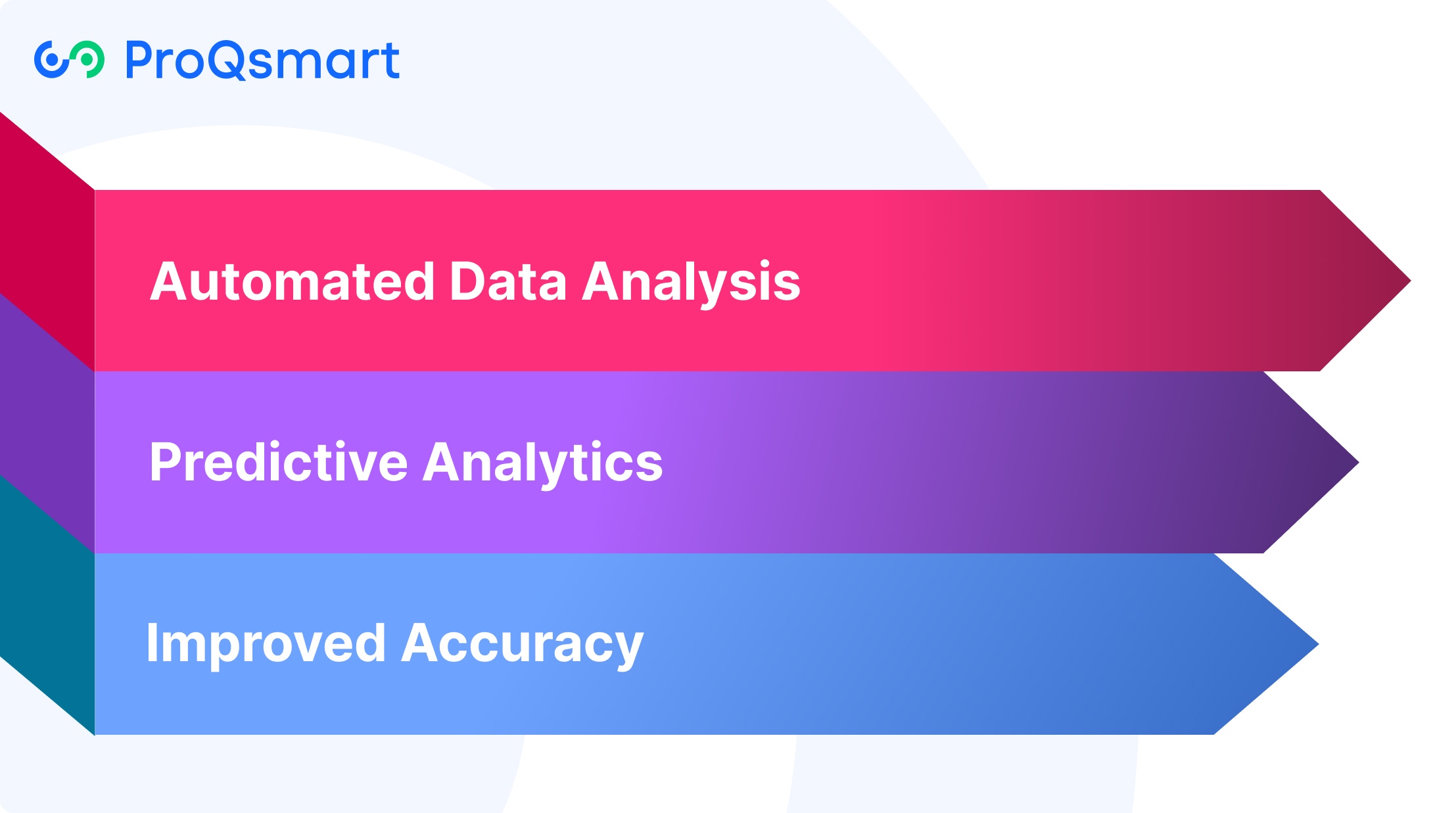 ProQsmart

Automated Data Analysis

Predictive Analytics

Improved Accuracy